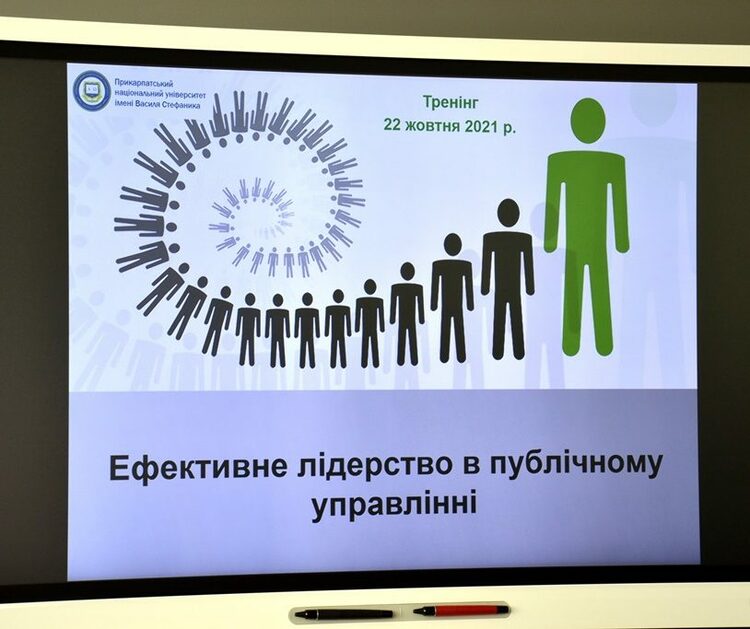 Прикарпатський національний університет імені Василя Стефаника

Тренінг
22 жовтня 2021 р.

Ефективне лідерство в публічному управлінні